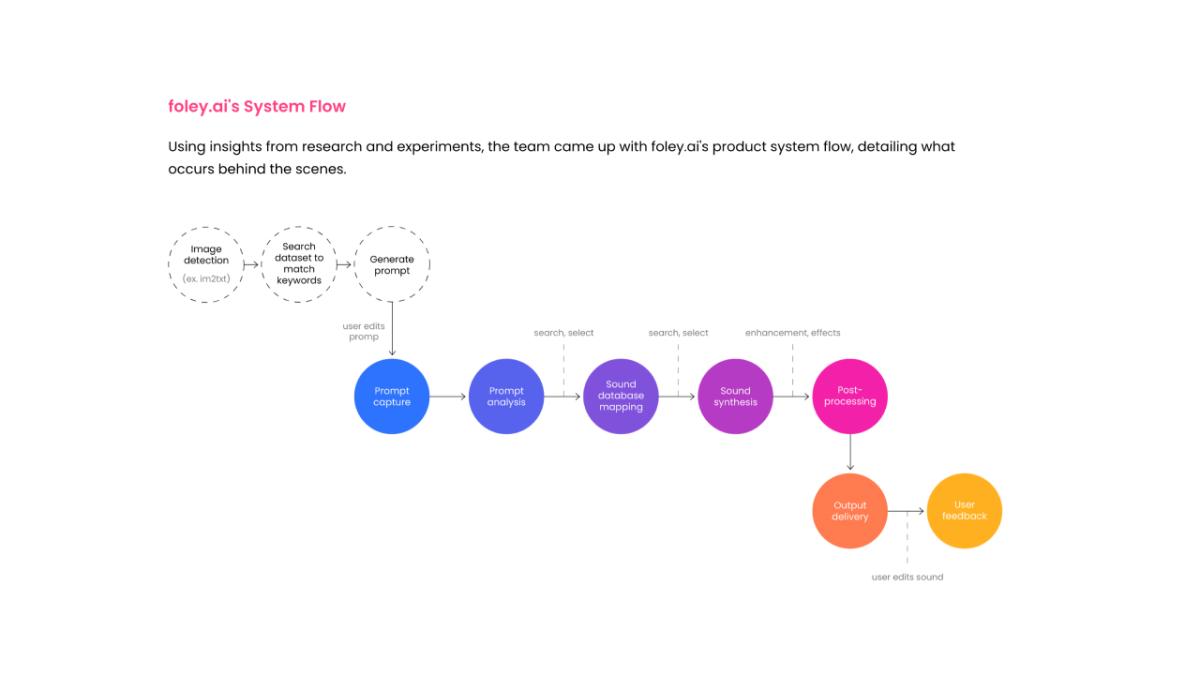 foley.ai's System Flow

Using insights from research and experiments, the team came up with foley.ai's product system flow, detailing what occurs behind the scenes.

Image detection
(ex. im2txt)

Search dataset to match keywords

Generate prompt

user edits promp

Prompt capture

Prompt analysis

search, select

Sound database mapping

search, select

Sound synthesis

enhancement, effects

Post-processing

Output delivery

User feedback

user edits sound